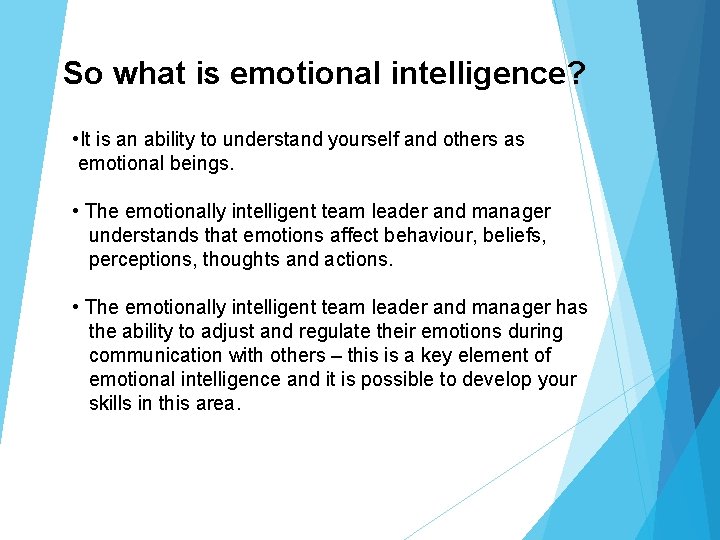 So what is emotional intelligence?

•It is an ability to understand yourself and others as emotional beings.

• The emotionally intelligent team leader and manager understands that emotions affect behaviour, beliefs, perceptions, thoughts and actions.

• The emotionally intelligent team leader and manager has the ability to adjust and regulate their emotions during communication with others – this is a key element of emotional intelligence and it is possible to develop your skills in this area.